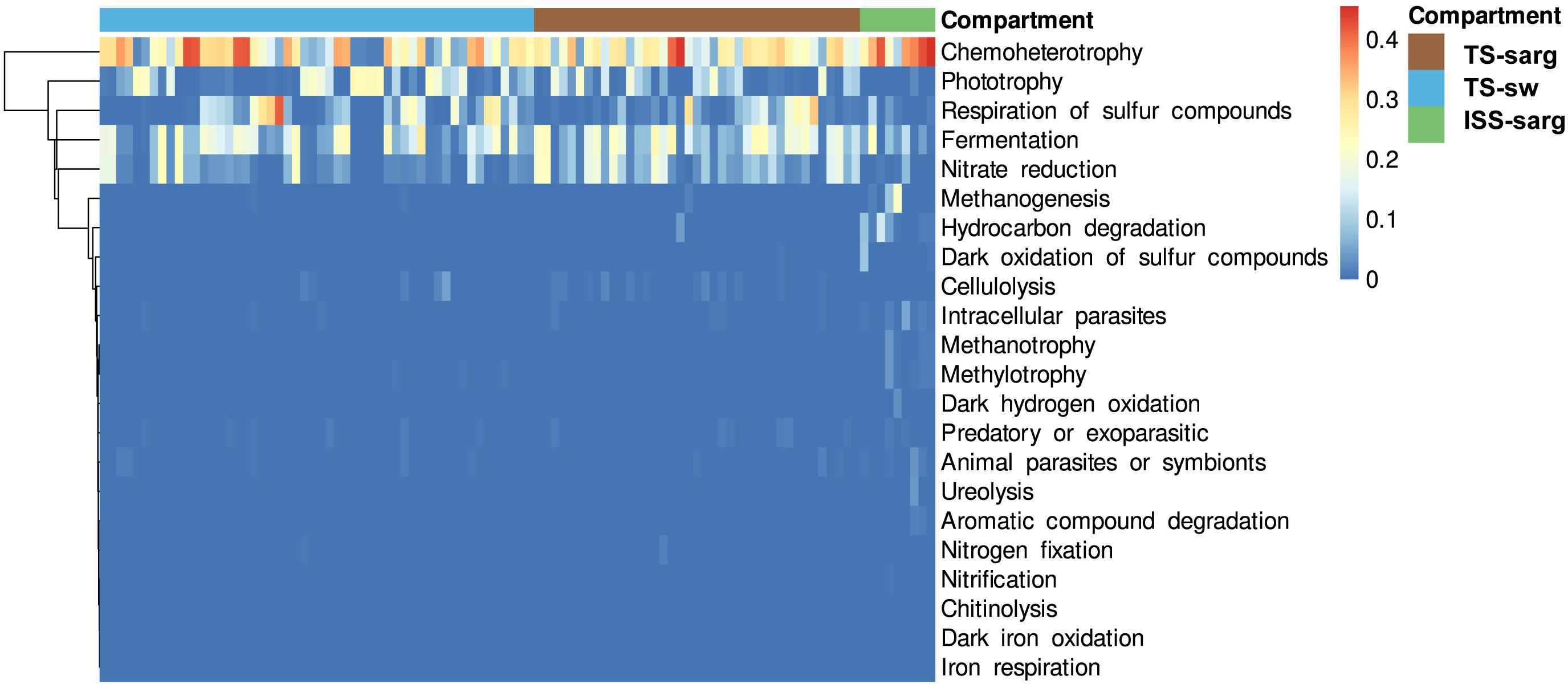 Compartment
Chemoheterotrophy
Phototrophy
Respiration of sulfur compounds
Fermentation
Nitrate reduction
Methanogenesis
Hydrocarbon degradation
Dark oxidation of sulfur compounds
Cellulolysis
Intracellular parasites
Methanotrophy
Methylotrophy
Dark hydrogen oxidation
Predatory or exoparasitic
Animal parasites or symbionts
Ureolysis
Aromatic compound degradation
Nitrogen fixation
Nitrification
Chitinolysis
Dark iron oxidation
Iron respiration

0.4
0.3
0.2
0.1
0

Compartment
TS-sarg
TS-sw
ISS-sarg